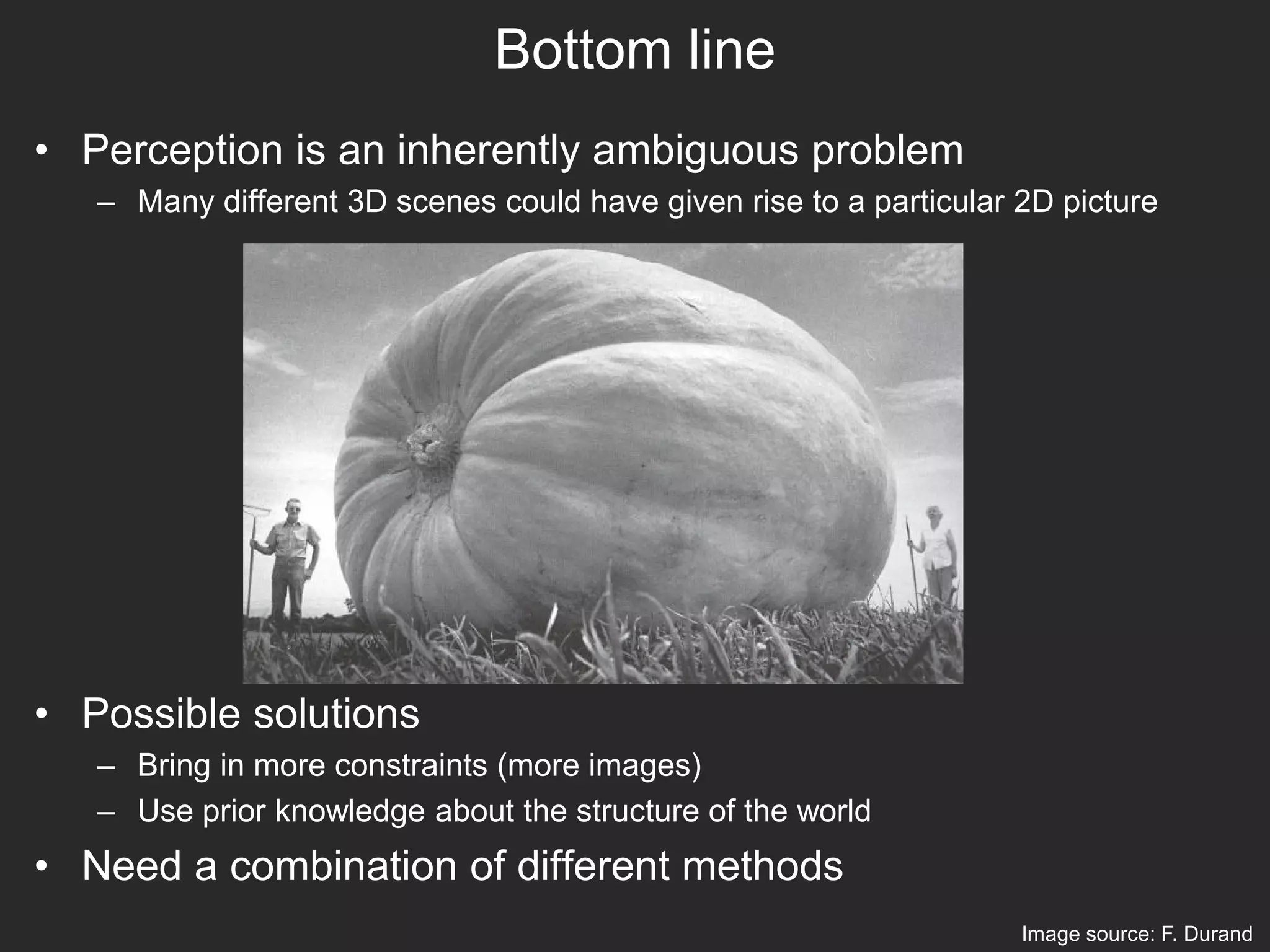 Bottom line

• Perception is an inherently ambiguous problem
– Many different 3D scenes could have given rise to a particular 2D picture

• Possible solutions
– Bring in more constraints (more images)
– Use prior knowledge about the structure of the world
• Need a combination of different methods

Image source: F. Durand